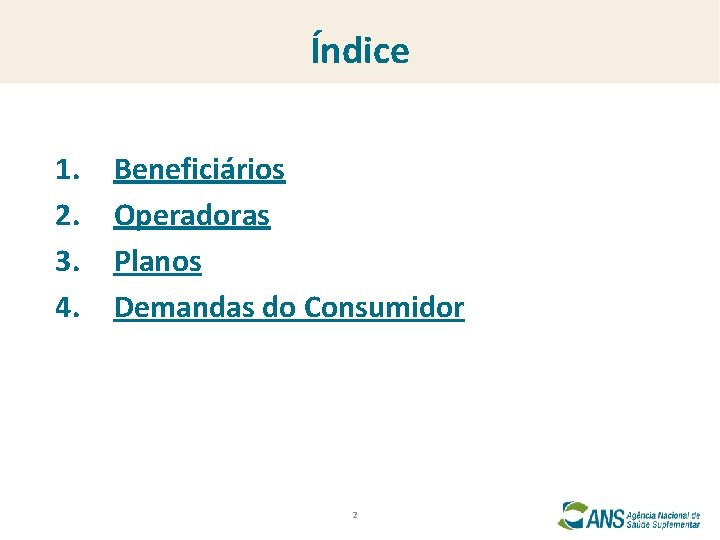 Índice

1. Beneficiários
2. Operadoras
3. Planos
4. Demandas do Consumidor

2

ANS Agência Nacional de Saúde Suplementar